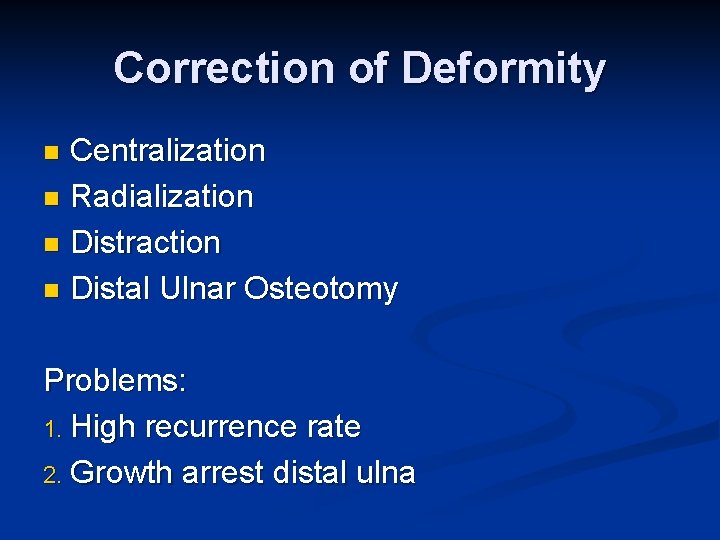 Correction of Deformity

- Centralization
- Radialization
- Distraction
- Distal Ulnar Osteotomy

Problems:
1. High recurrence rate
2. Growth arrest distal ulna